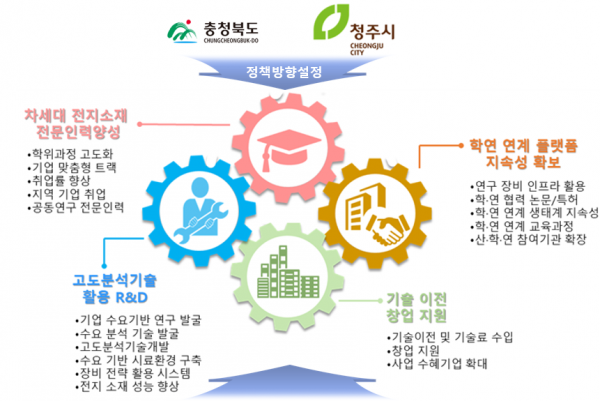 충청북도
CHUNGCHEONGBUK-DO

청주시
CHEONGJU CITY

정책방향설정

차세대 전지소재 전문인력양성

•학위과정 고도화
•기업 맞춤형 트랙
•취업률 향상
•지역 기업 취업
•공동연구 전문인력

학연 연계 플랫폼 지속성 확보

•연구 장비 인프라 활용
•학·연 협력 논문/특허
•학·연 연계 생태계 지속성
•학·연 연계 교육과정
•산·학·연 참여기관 확장

고도분석기술 활용 R&D

•기업 수요기반 연구 발굴
•수요 분석 기술 발굴
•고도분석기술개발
•수요 기반 시료환경 구축
•장비 전략 활용 시스템
•전지 소재 성능 향상

기술 이전 창업 지원

•기술이전 및 기술료 수입
•창업 지원
•사업 수혜기업 확대